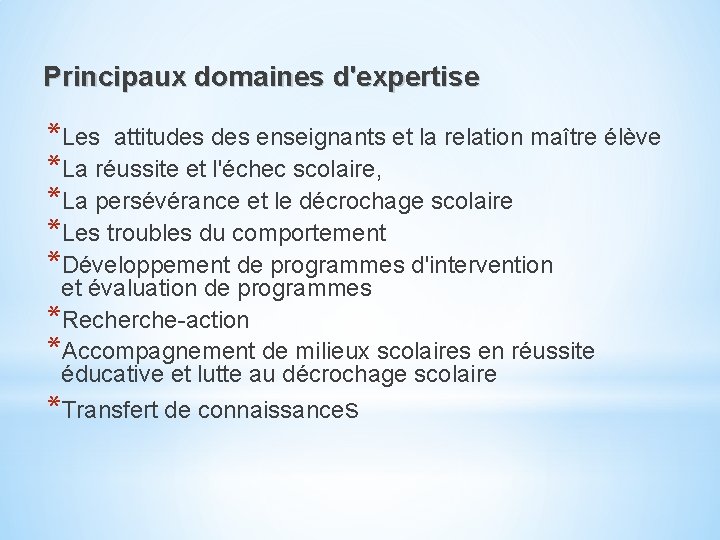 Principaux domaines d'expertise

*Les attitudes des enseignants et la relation maître élève
*La réussite et l'échec scolaire,
*La persévérance et le décrochage scolaire
*Les troubles du comportement
*Développement de programmes d'intervention et évaluation de programmes
*Recherche-action
*Accompagnement de milieux scolaires en réussite éducative et lutte au décrochage scolaire
*Transfert de connaissances